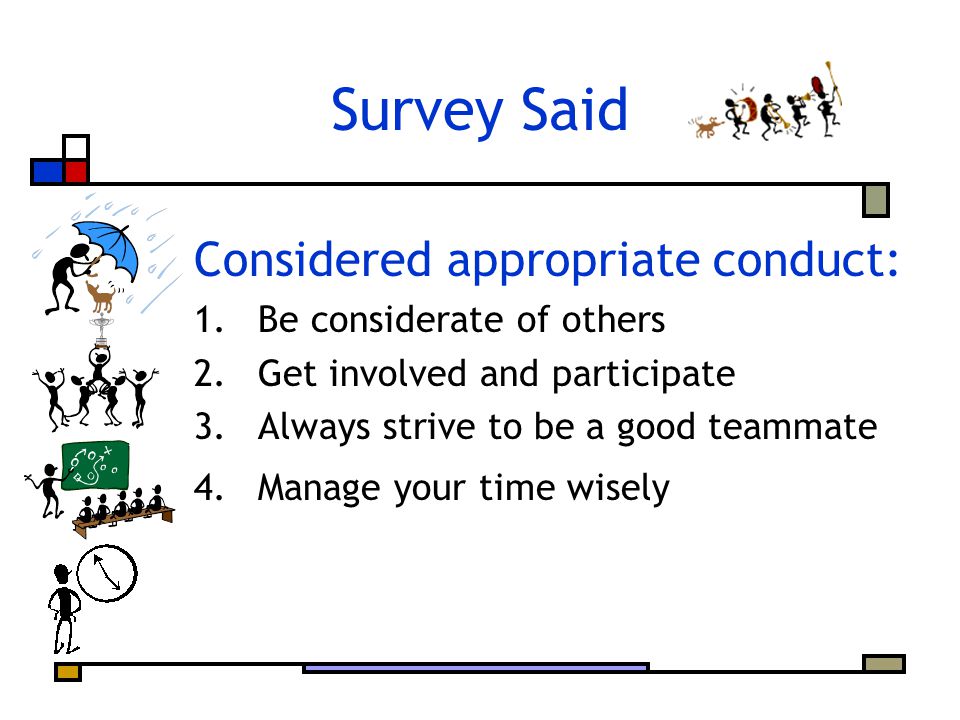 Survey Said

Considered appropriate conduct:

1. Be considerate of others
2. Get involved and participate
3. Always strive to be a good teammate
4. Manage your time wisely